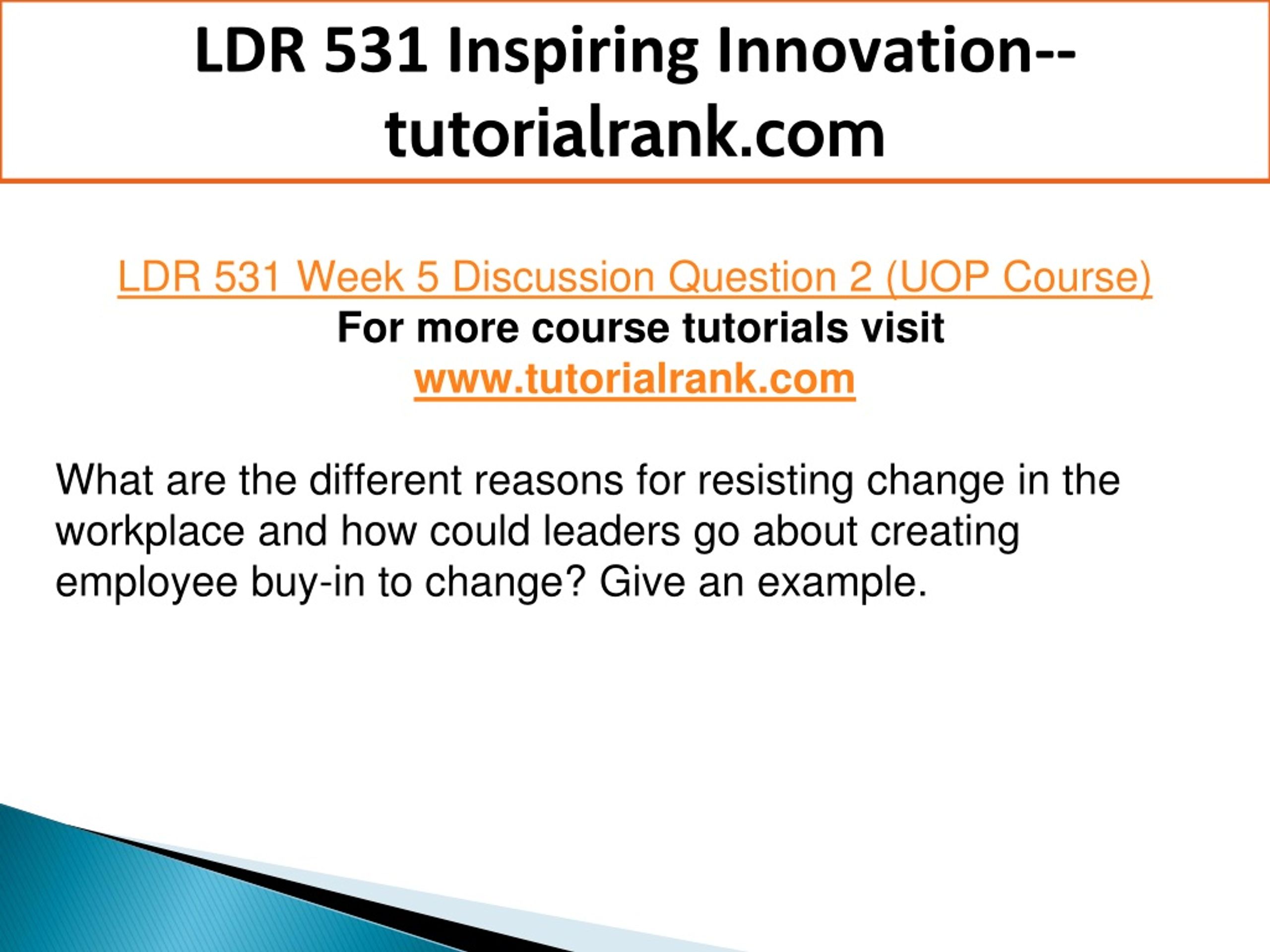 LDR 531 Inspiring Innovation--tutorialrank.com

LDR 531 Week 5 Discussion Question 2 (UOP Course)
For more course tutorials visit
www.tutorialrank.com

What are the different reasons for resisting change in the workplace and how could leaders go about creating employee buy-in to change? Give an example.